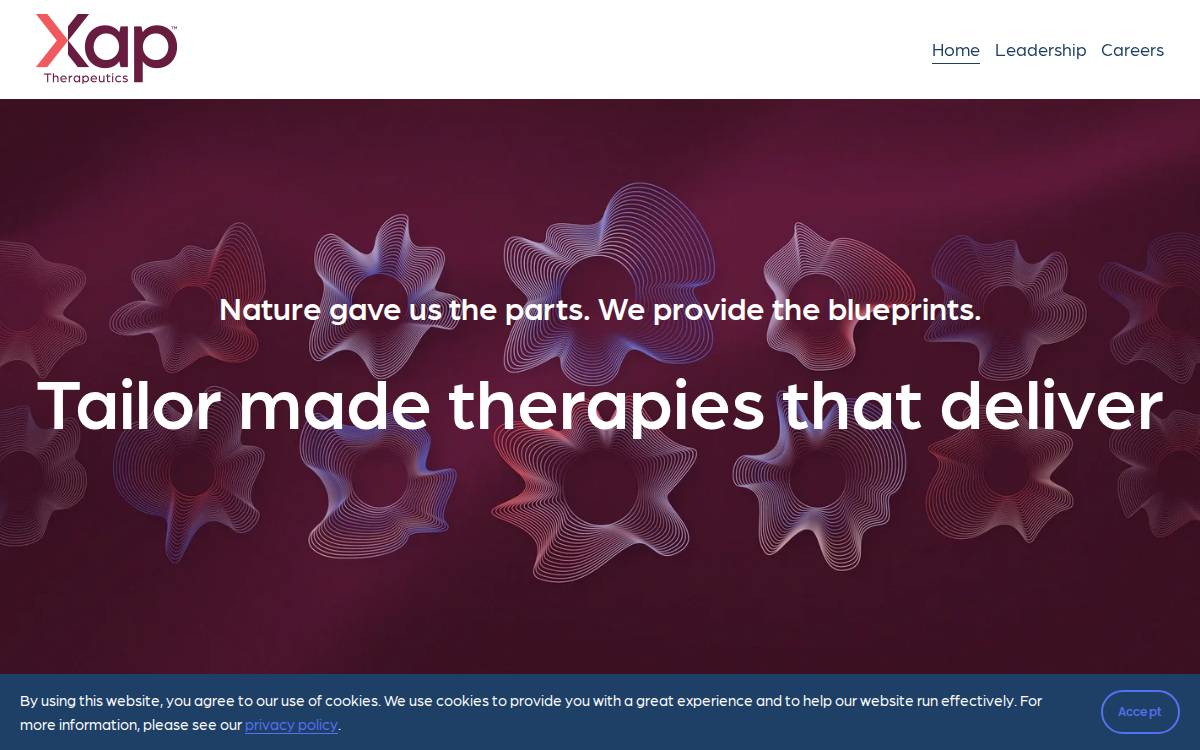 Xap™
Therapeutics

Home Leadership Careers

Nature gave us the parts. We provide the blueprints.

Tailor made therapies that deliver

By using this website, you agree to our use of cookies. We use cookies to provide you with a great experience and to help our website run effectively. For more information, please see our privacy policy.

Accept